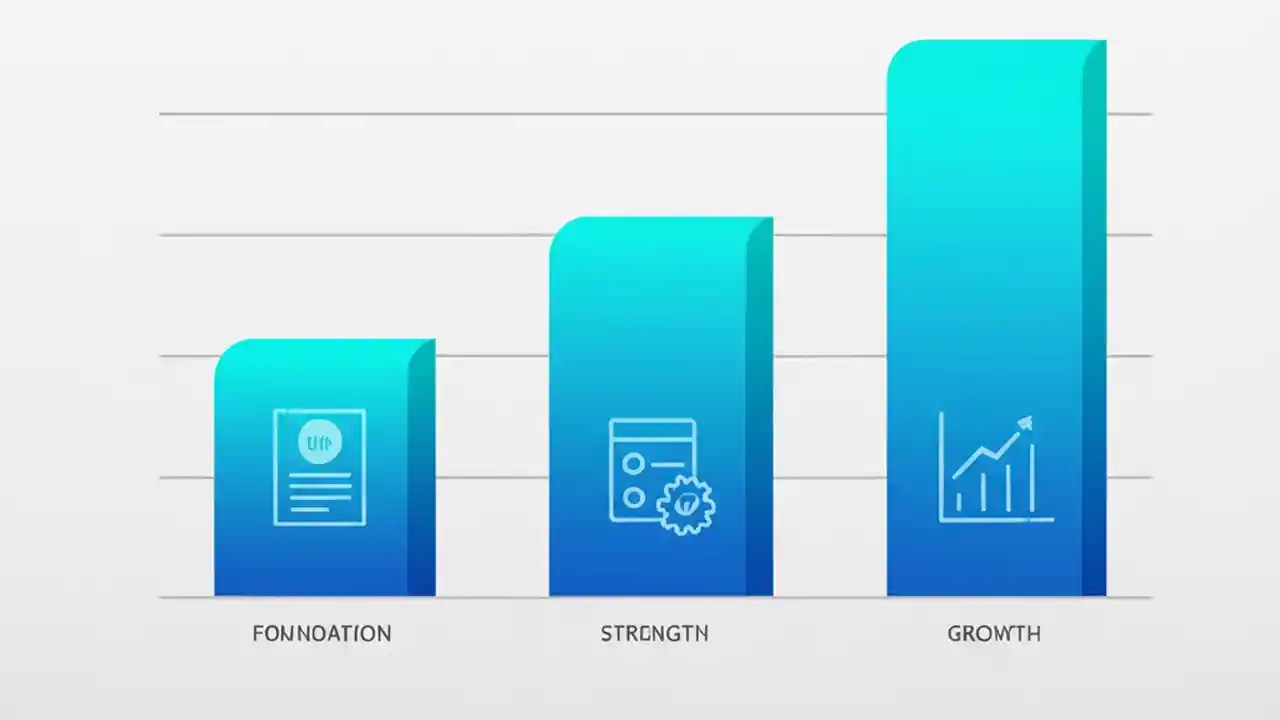 FONNOATION

STRENGTN

GROWTH